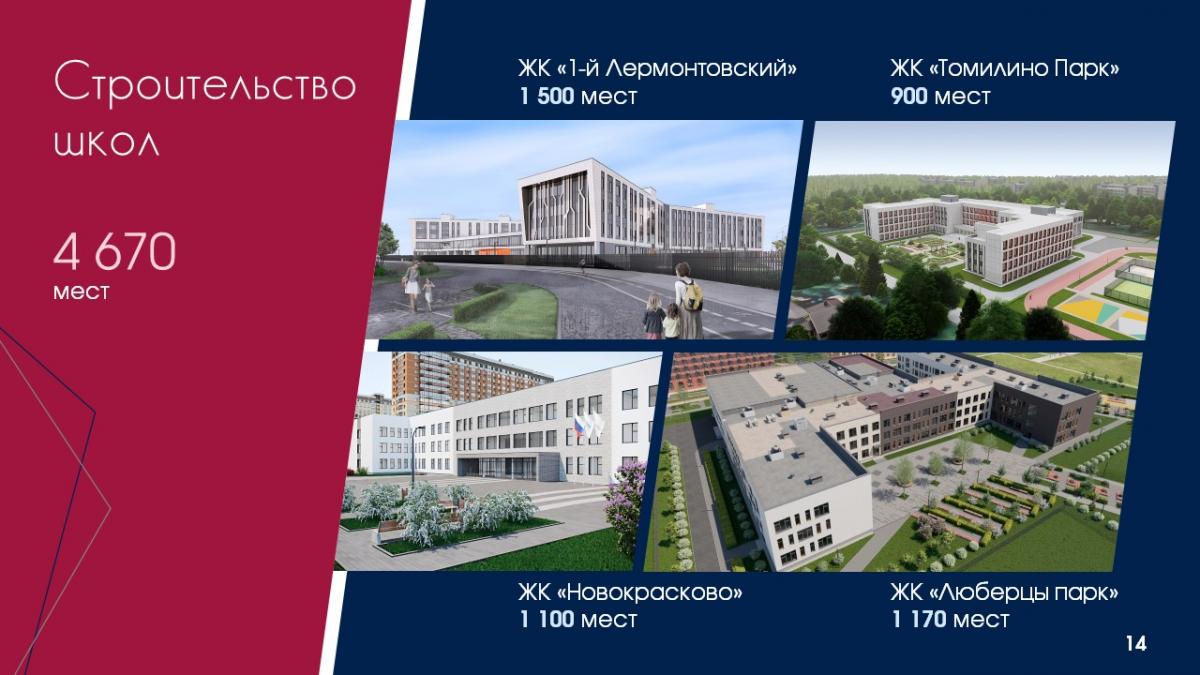 Строительство школ

4 670 мест

ЖК «1-й Лермонтовский»
1 500 мест

ЖК «Томилино Парк»
900 мест

ЖК «Новокрасково»
1 100 мест

ЖК «Люберцы парк»
1 170 мест

14